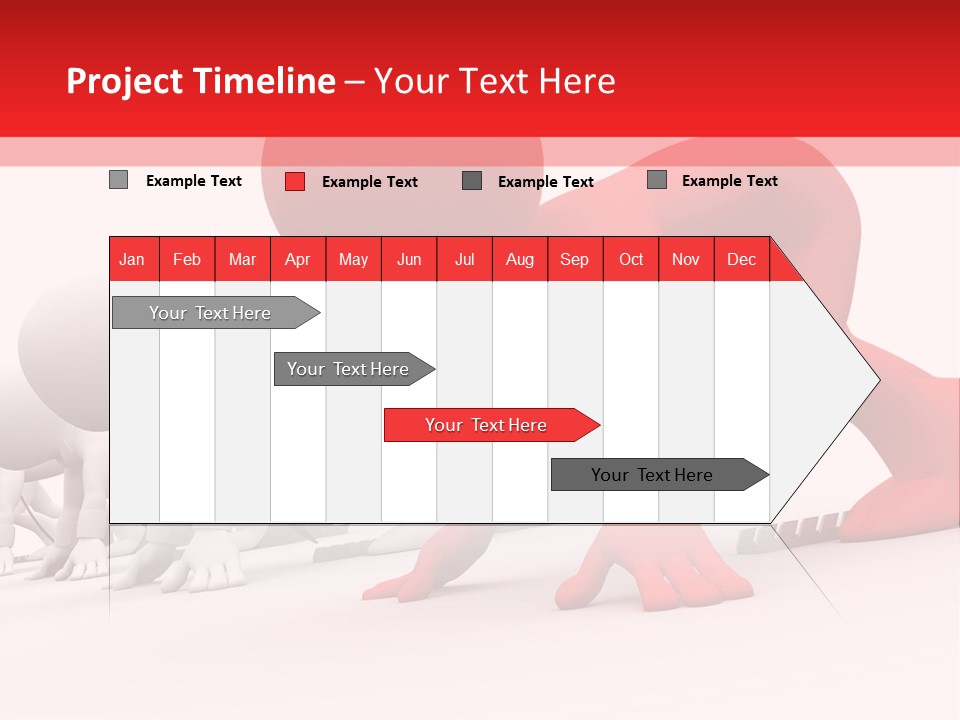 Project Timeline – Your Text Here

Example Text
Example Text
Example Text
Example Text

| Jan | Feb | Mar | Apr | May | Jun | Jul | Aug | Sep | Oct | Nov | Dec |
|---|---|---|---|---|---|---|---|---|---|---|---|

Your Text Here
Your Text Here
Your Text Here
Your Text Here